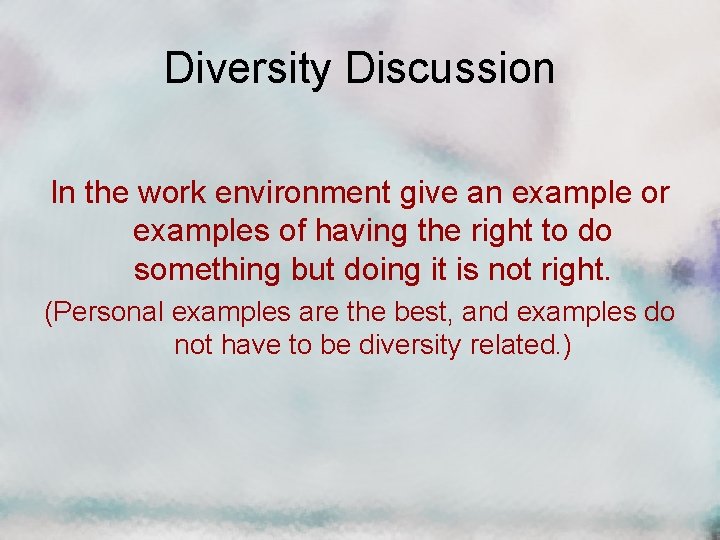 Diversity Discussion

In the work environment give an example or examples of having the right to do something but doing it is not right.

(Personal examples are the best, and examples do not have to be diversity related.)